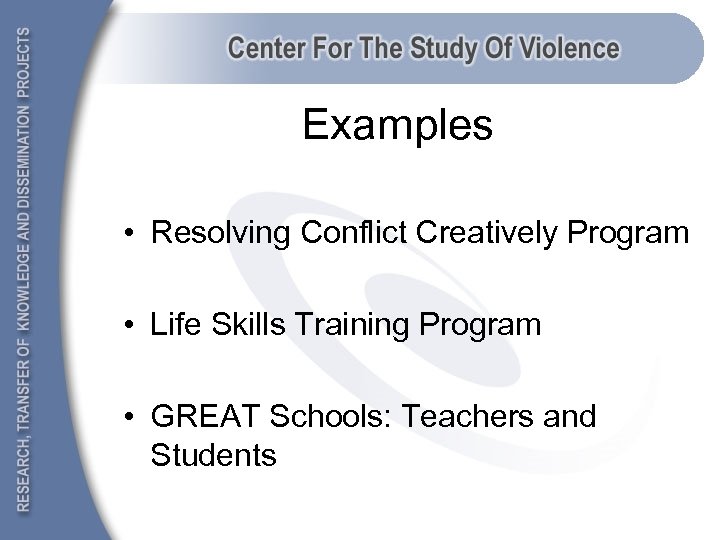 RESEARCH, TRANSFER OF KNOWLEDGE AND DISSEMINATION PROJECTS

Center For The Study Of Violence

Examples

• Resolving Conflict Creatively Program

• Life Skills Training Program

• GREAT Schools: Teachers and Students